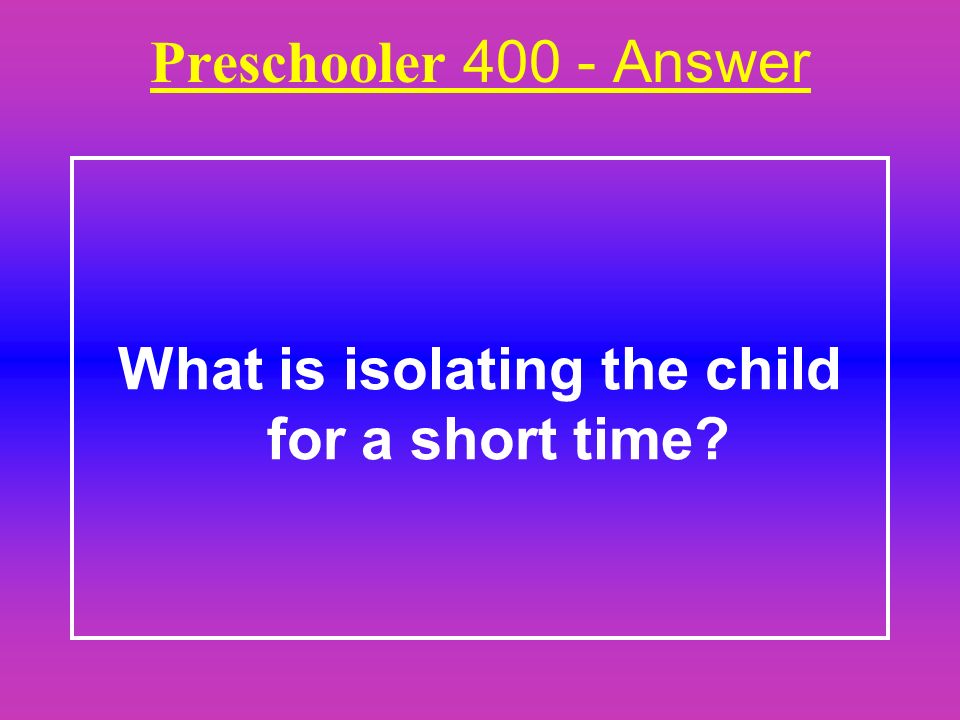 Preschooler 400 - Answer

What is isolating the child for a short time?